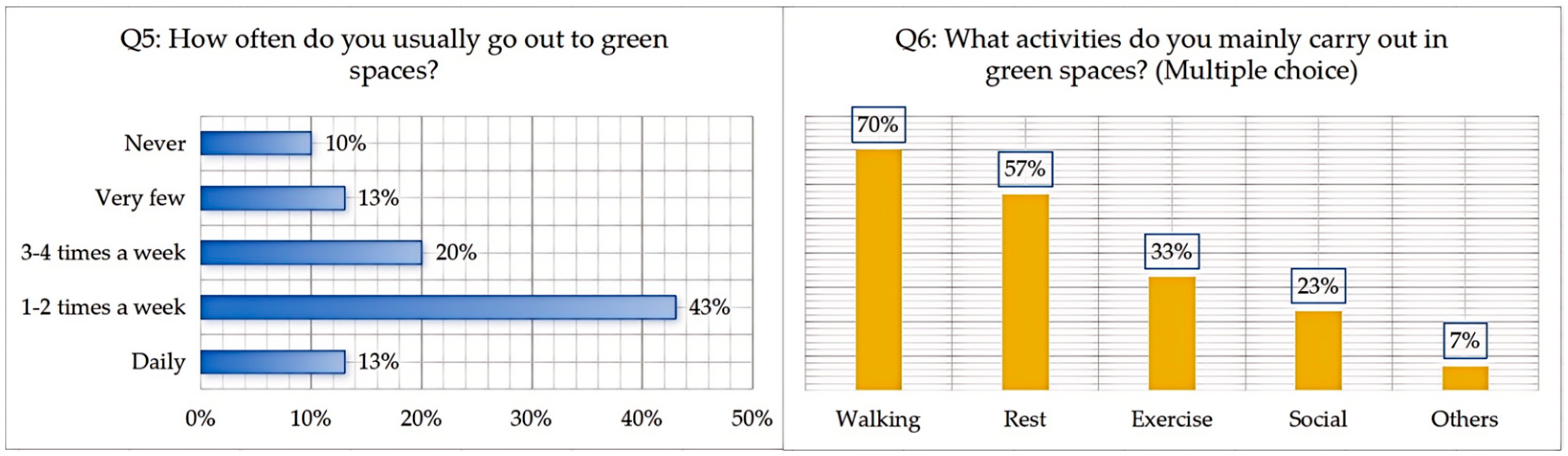 Q5: How often do you usually go out to green spaces?

Never 10%
Very few 13%
3-4 times a week 20%
1-2 times a week 43%
Daily 13%

0% 10% 20% 30% 40% 50%

Q6: What activities do you mainly carry out in green spaces? (Multiple choice)

70% 57% 33% 23% 7%

Walking Rest Exercise Social Others